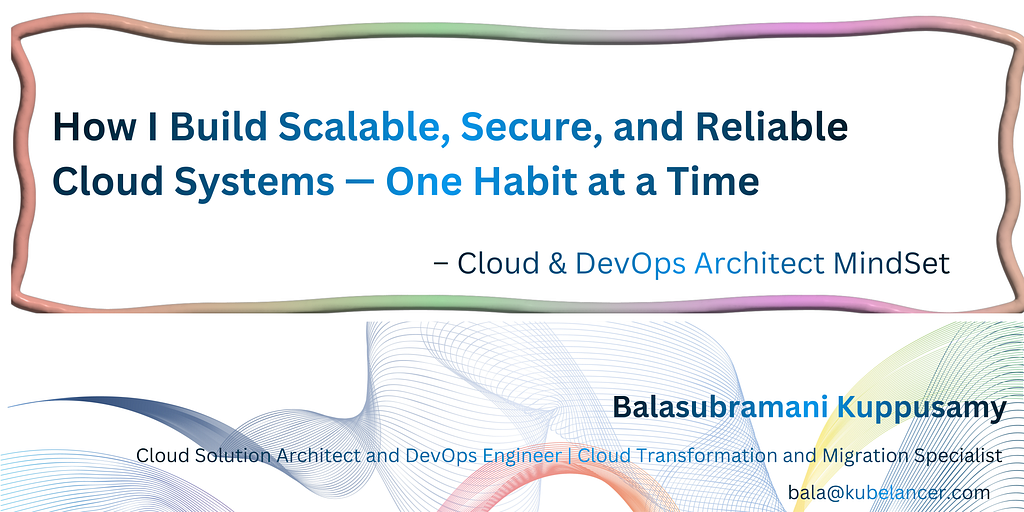 How I Build Scalable, Secure, and Reliable Cloud Systems — One Habit at a Time

– Cloud & DevOps Architect MindSet

Balasubramani Kuppusamy

Cloud Solution Architect and DevOps Engineer | Cloud Transformation and Migration Specialist

bala@kubelancer.com